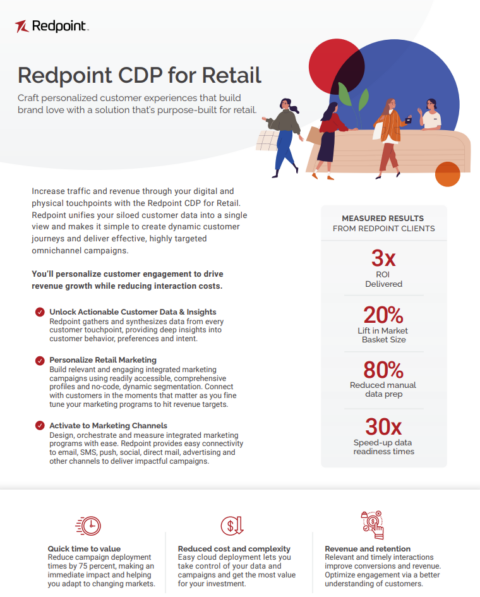 Redpoint.

Redpoint CDP for Retail

Craft personalized customer experiences that build brand love with a solution that's purpose-built for retail.

Increase traffic and revenue through your digital and physical touchpoints with the Redpoint CDP for Retail. Redpoint unifies your siloed customer data into a single view and makes it simple to create dynamic customer journeys and deliver effective, highly targeted omnichannel campaigns.

You'll personalize customer engagement to drive revenue growth while reducing interaction costs.

Unlock Actionable Customer Data & Insights
Redpoint gathers and synthesizes data from every customer touchpoint, providing deep insights into customer behavior, preferences and intent.

Personalize Retail Marketing
Build relevant and engaging integrated marketing campaigns using readily accessible, comprehensive profiles and no-code, dynamic segmentation. Connect with customers in the moments that matter as you fine tune your marketing programs to hit revenue targets.

Activate to Marketing Channels
Design, orchestrate and measure integrated marketing programs with ease. Redpoint provides easy connectivity to email, SMS, push, social, direct mail, advertising and other channels to deliver impactful campaigns.

MEASURED RESULTS FROM REDPOINT CLIENTS

3x
ROI Delivered

20%
Lift in Market Basket Size

80%
Reduced manual data prep

30x
Speed-up data readiness times

Quick time to value
Reduce campaign deployment times by 75 percent, making an immediate impact and helping you adapt to changing markets.

Reduced cost and complexity
Easy cloud deployment lets you take control of your data and campaigns and get the most value for your investment.

Revenue and retention
Relevant and timely interactions improve conversions and revenue. Optimize engagement via a better understanding of customers.